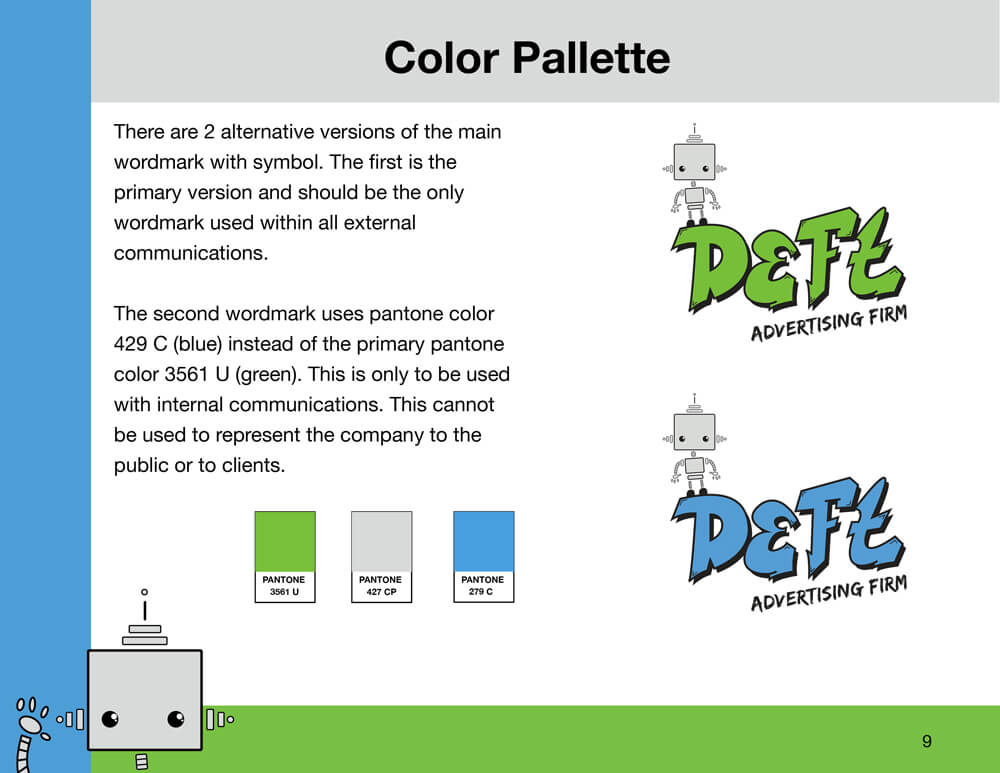 Color Pallette

There are 2 alternative versions of the main wordmark with symbol. The first is the primary version and should be the only wordmark used within all external communications.

The second wordmark uses pantone color 429 C (blue) instead of the primary pantone color 3561 U (green). This is only to be used with internal communications. This cannot be used to represent the company to the public or to clients.

PANTONE 3561 U

PANTONE 427 CP

PANTONE 279 C

DEFT
ADVERTISING FIRM

DEFT
ADVERTISING FIRM

9